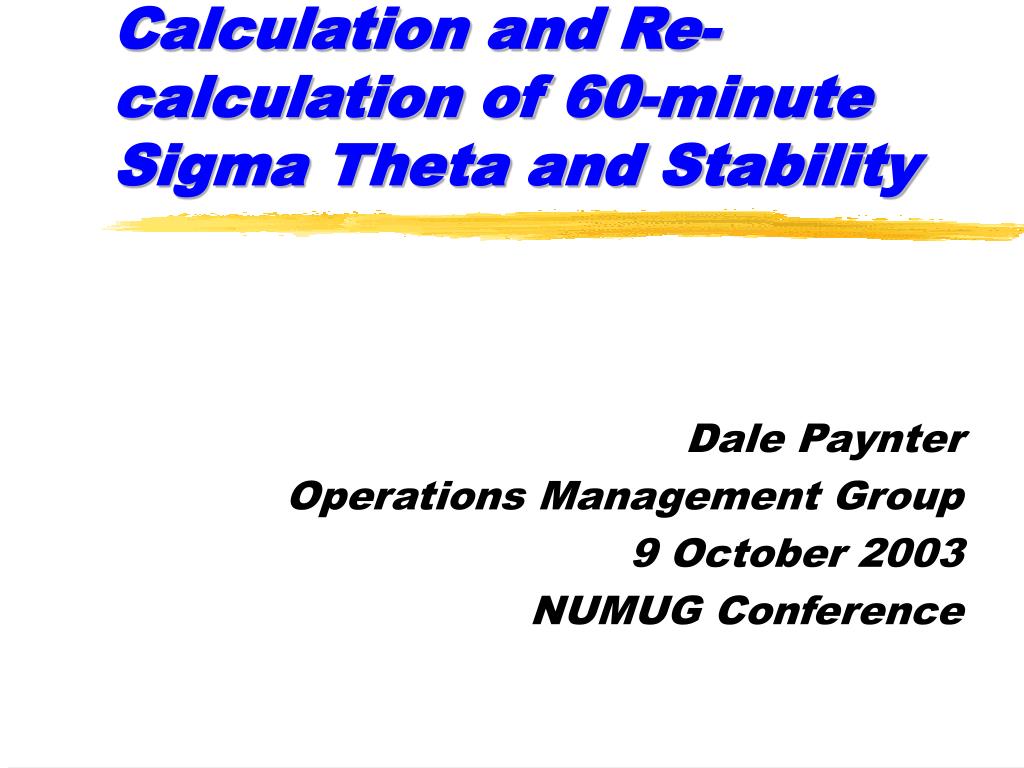 Calculation and Re-calculation of 60-minute Sigma Theta and Stability

Dale Paynter
Operations Management Group
9 October 2003
NUMUG Conference